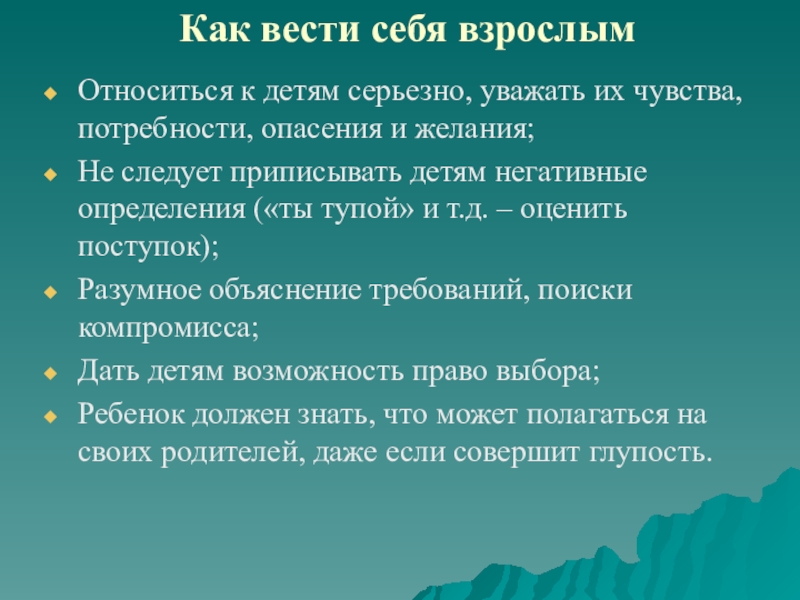 Как вести себя взрослым

Относиться к детям серьезно, уважать их чувства, потребности, опасения и желания;

Не следует приписывать детям негативные определения («ты тупой» и т.д. – оценить поступок);

Разумное объяснение требований, поиски компромисса;

Дать детям возможность право выбора;

Ребенок должен знать, что может полагаться на своих родителей, даже если совершит глупость.